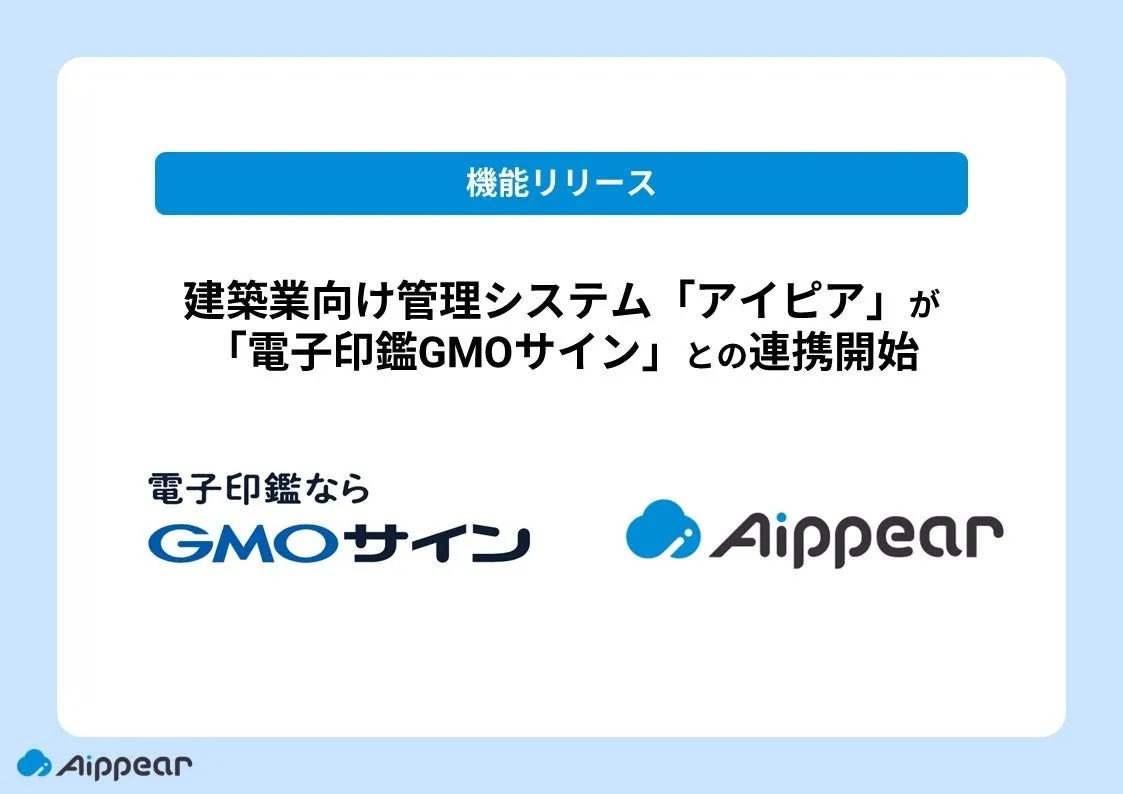 機能リリース

建築業向け管理システム「アイピア」が「電子印鑑GMOサイン」との連携開始

電子印鑑なら
GMOサイン

Aippear

Aippear